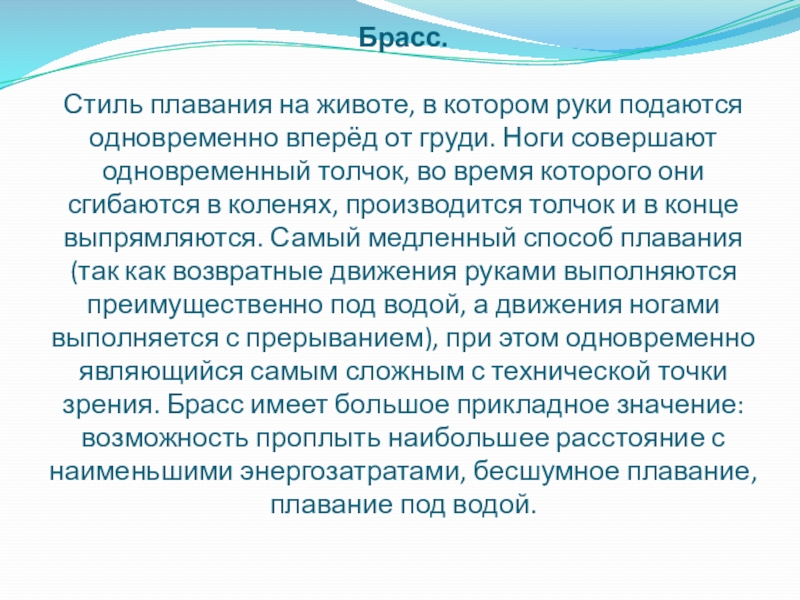 Брасс.

Стиль плавания на животе, в котором руки подаются одновременно вперёд от груди. Ноги совершают одновременный толчок, во время которого они сгибаются в коленях, производится толчок и в конце выпрямляются. Самый медленный способ плавания (так как возвратные движения руками выполняются преимущественно под водой, а движения ногами выполняется с прерыванием), при этом одновременно являющийся самым сложным с технической точки зрения. Брасс имеет большое прикладное значение: возможность проплыть наибольшее расстояние с наименьшими энергозатратами, бесшумное плавание, плавание под водой.